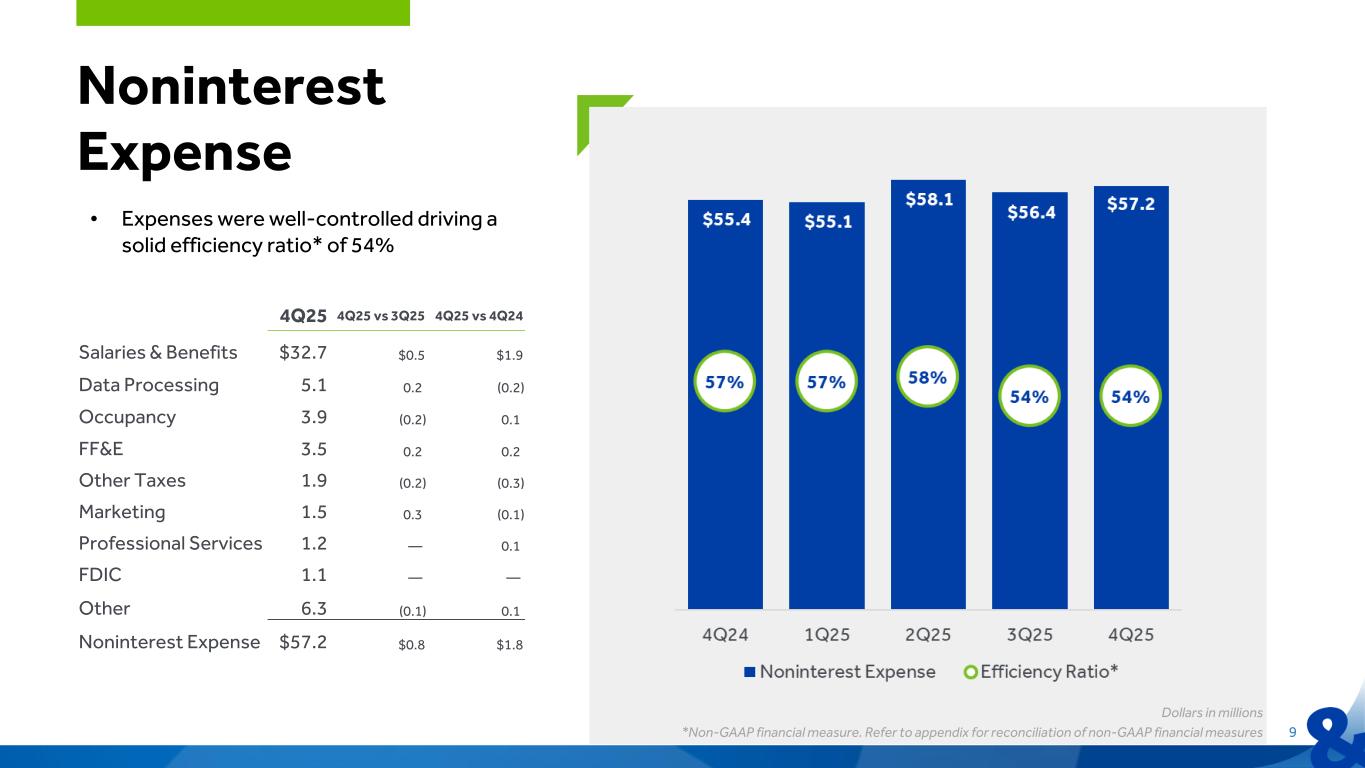 Noninterest Expense

• Expenses were well-controlled driving a solid efficiency ratio* of 54%

| | 4Q25 | 4Q25 vs 3Q25 | 4Q25 vs 4Q24 |
|---|---|---|---|
| Salaries & Benefits | $32.7 | $0.5 | $1.9 |
| Data Processing | 5.1 | 0.2 | (0.2) |
| Occupancy | 3.9 | (0.2) | 0.1 |
| FF&E | 3.5 | 0.2 | 0.2 |
| Other Taxes | 1.9 | (0.2) | (0.3) |
| Marketing | 1.5 | 0.3 | (0.1) |
| Professional Services | 1.2 | — | 0.1 |
| FDIC | 1.1 | — | — |
| Other | 6.3 | (0.1) | 0.1 |
| Noninterest Expense | $57.2 | $0.8 | $1.8 |

$55.4 $55.1 $58.1 $56.4 $57.2

57% 57% 58% 54% 54%

4Q24 1Q25 2Q25 3Q25 4Q25

Noninterest Expense Efficiency Ratio*

Dollars in millions

*Non-GAAP financial measure. Refer to appendix for reconciliation of non-GAAP financial measures

9